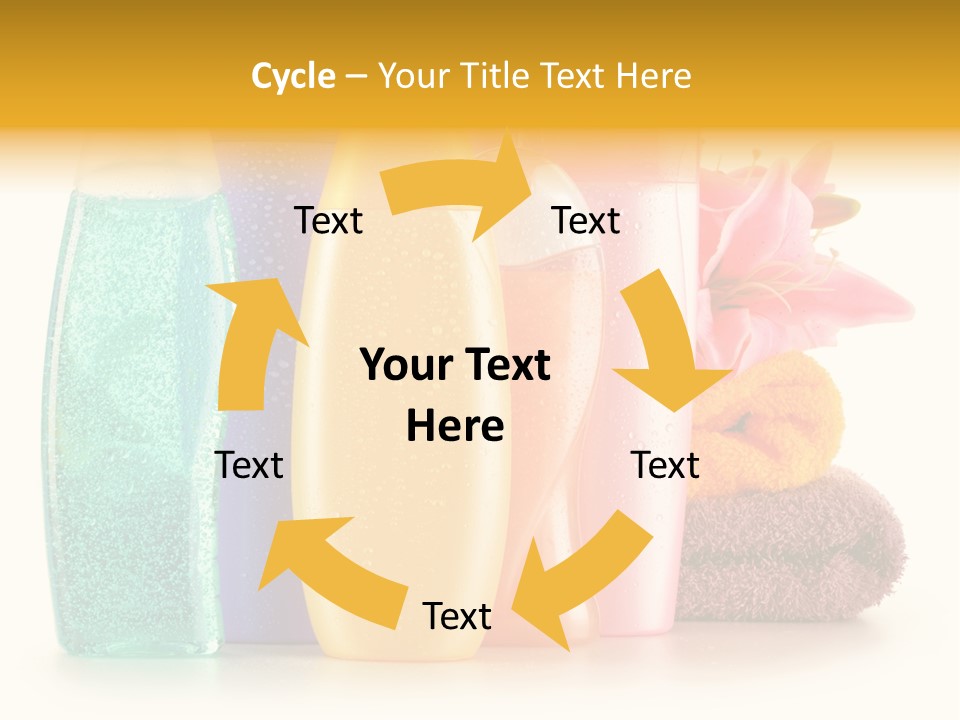 Cycle – Your Title Text Here

Text

Text

Your Text Here

Text

Text

Text